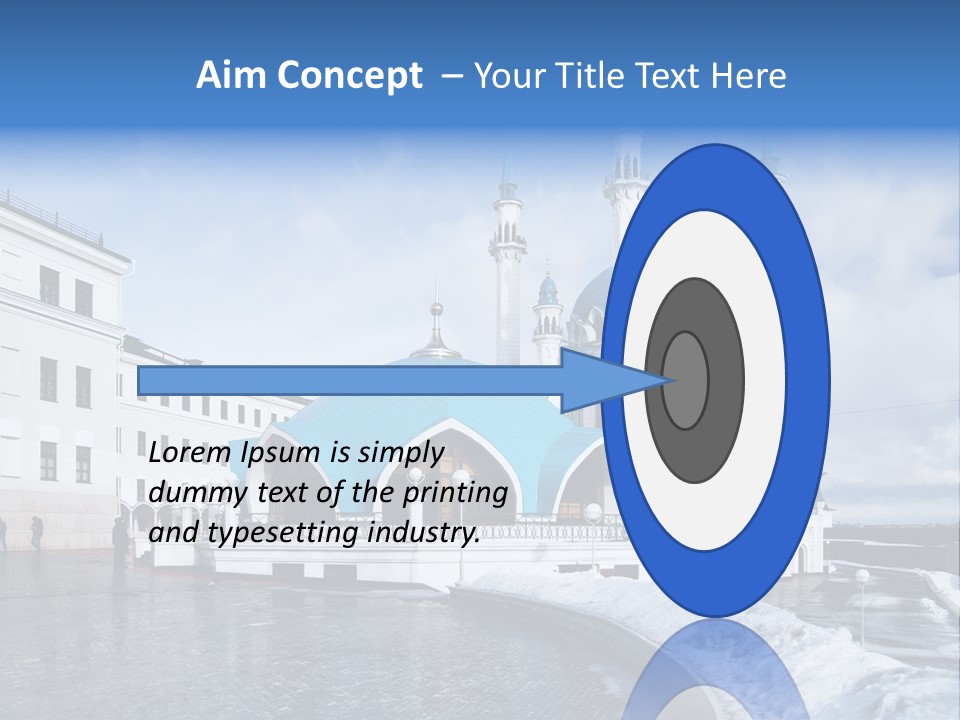 Aim Concept – Your Title Text Here

Lorem Ipsum is simply dummy text of the printing and typesetting industry.